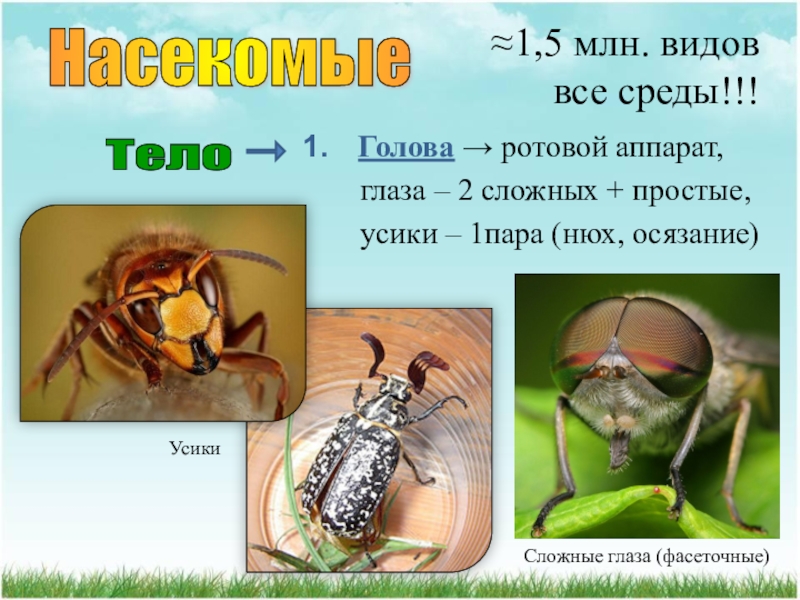 Насекомые

≈1,5 млн. видов все среды!!!

Тело → 1. Голова → ротовой аппарат, глаза – 2 сложных + простые, усики – 1пара (нюх, осязание)

Усики

Сложные глаза (фасеточные)